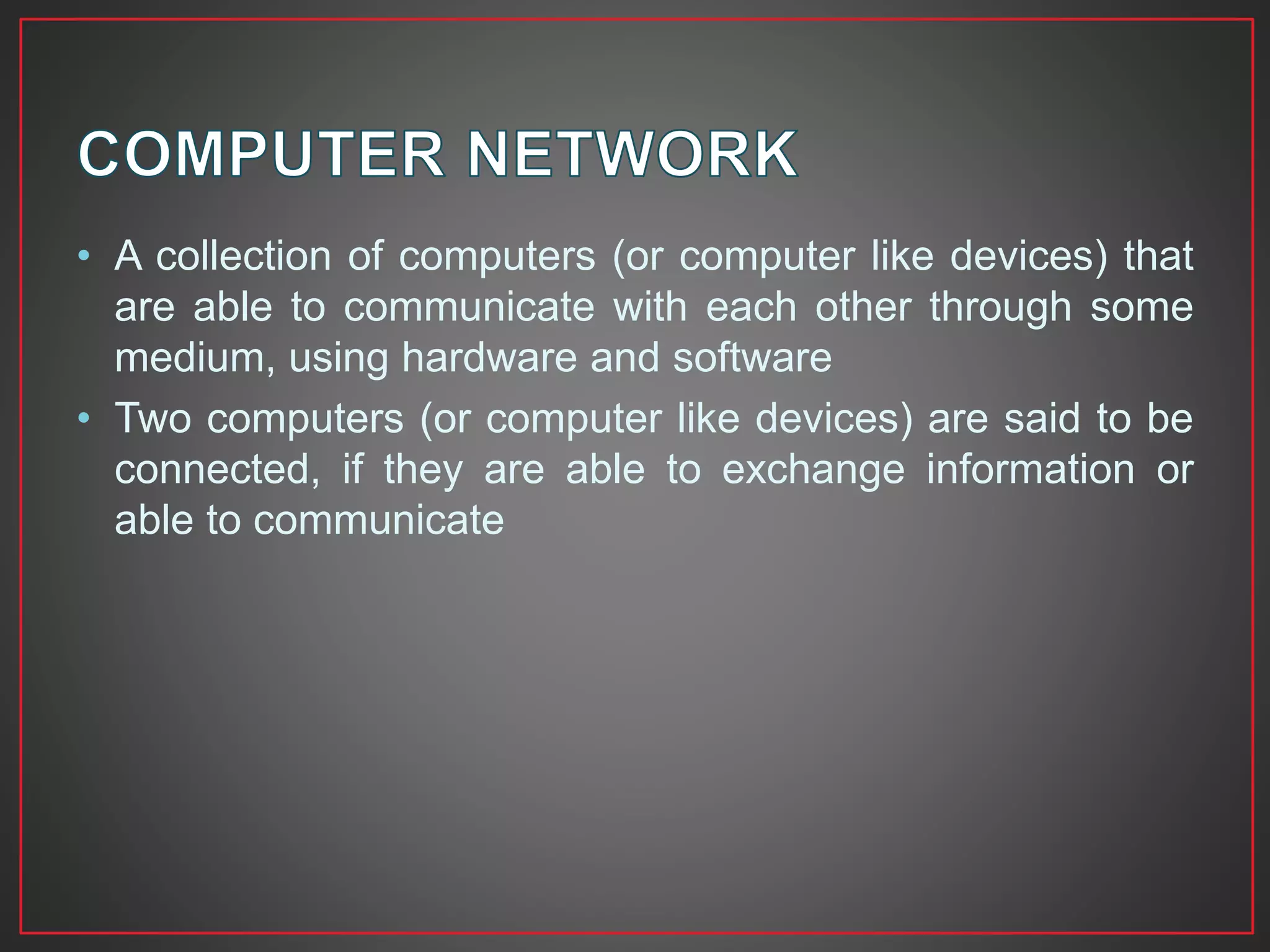 COMPUTER NETWORK

• A collection of computers (or computer like devices) that are able to communicate with each other through some medium, using hardware and software

• Two computers (or computer like devices) are said to be connected, if they are able to exchange information or able to communicate